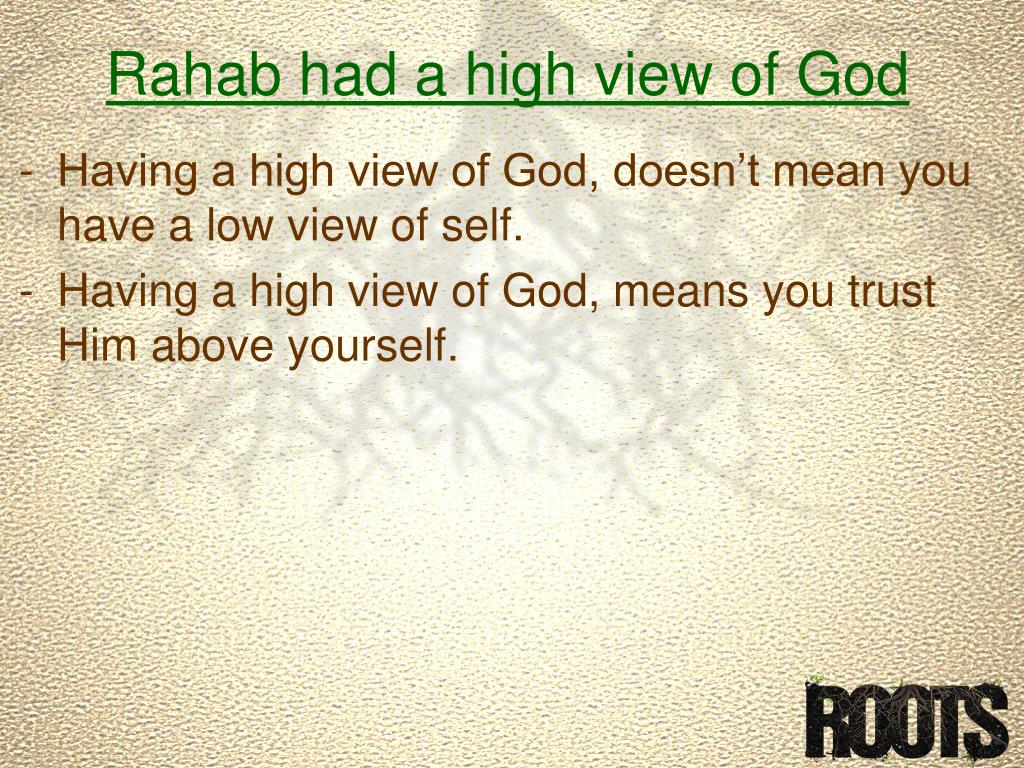 Rahab had a high view of God

- Having a high view of God, doesn’t mean you have a low view of self.
- Having a high view of God, means you trust Him above yourself.

ROOTS